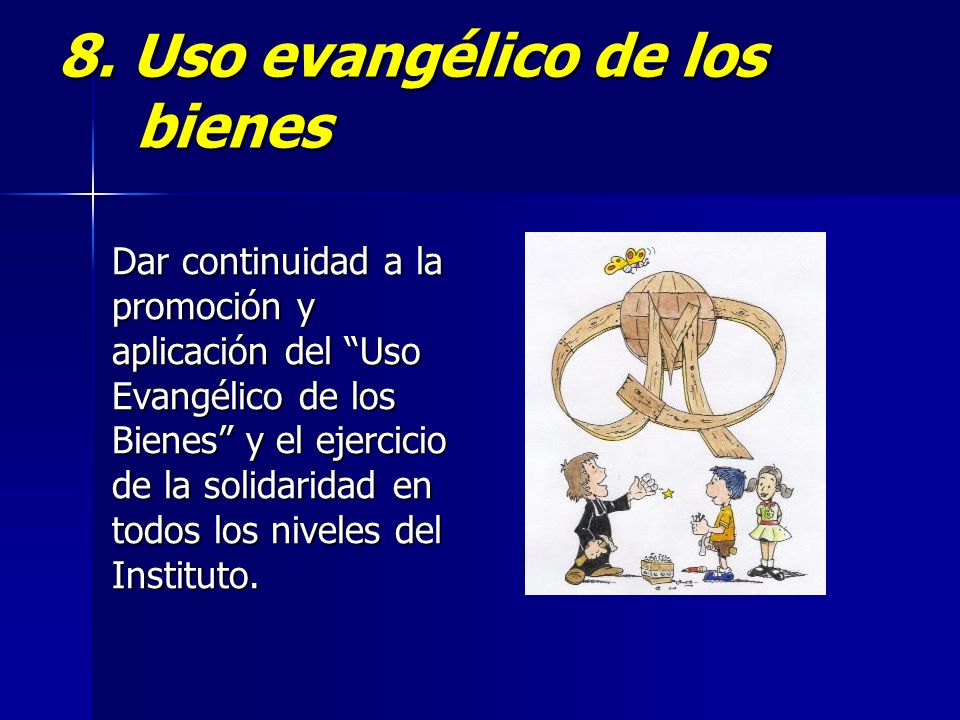 8. Uso evangélico de los bienes

Dar continuidad a la promoción y aplicación del “Uso Evangélico de los Bienes” y el ejercicio de la solidaridad en todos los niveles del Instituto.